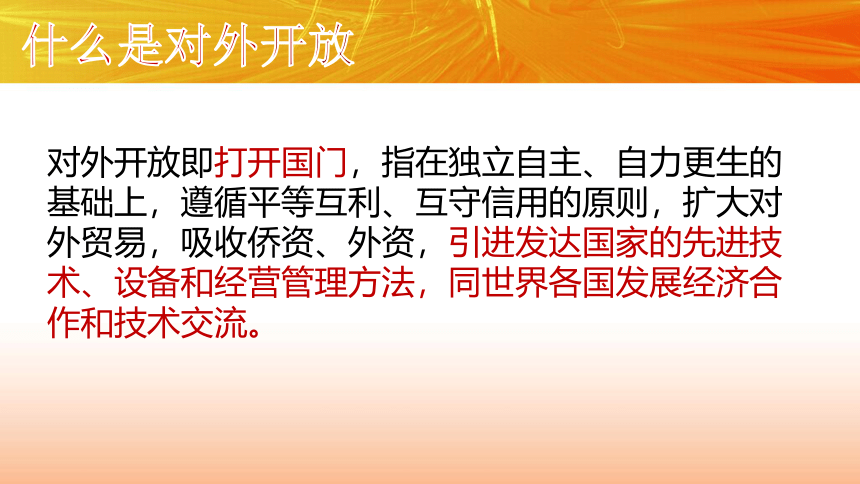 什么是对外开放

对外开放即打开国门，指在独立自主、自力更生的基础上，遵循平等互利、互守信用的原则，扩大对外贸易，吸收侨资、外资，引进发达国家的先进技术、设备和经营管理方法，同世界各国发展经济合作和技术交流。